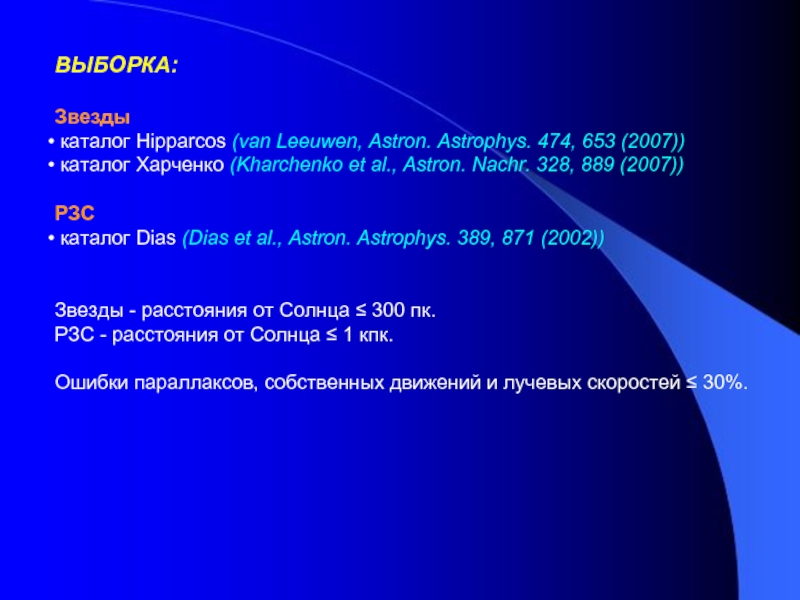 ВЫБОРКА:

Звезды
• каталог Hipparcos (van Leeuwen, Astron. Astrophys. 474, 653 (2007))
• каталог Харченко (Kharchenko et al., Astron. Nachr. 328, 889 (2007))

РЗС
• каталог Dias (Dias et al., Astron. Astrophys. 389, 871 (2002))

Звезды - расстояния от Солнца ≤ 300 пк.
РЗС - расстояния от Солнца ≤ 1 кпк.

Ошибки параллаксов, собственных движений и лучевых скоростей ≤ 30%.